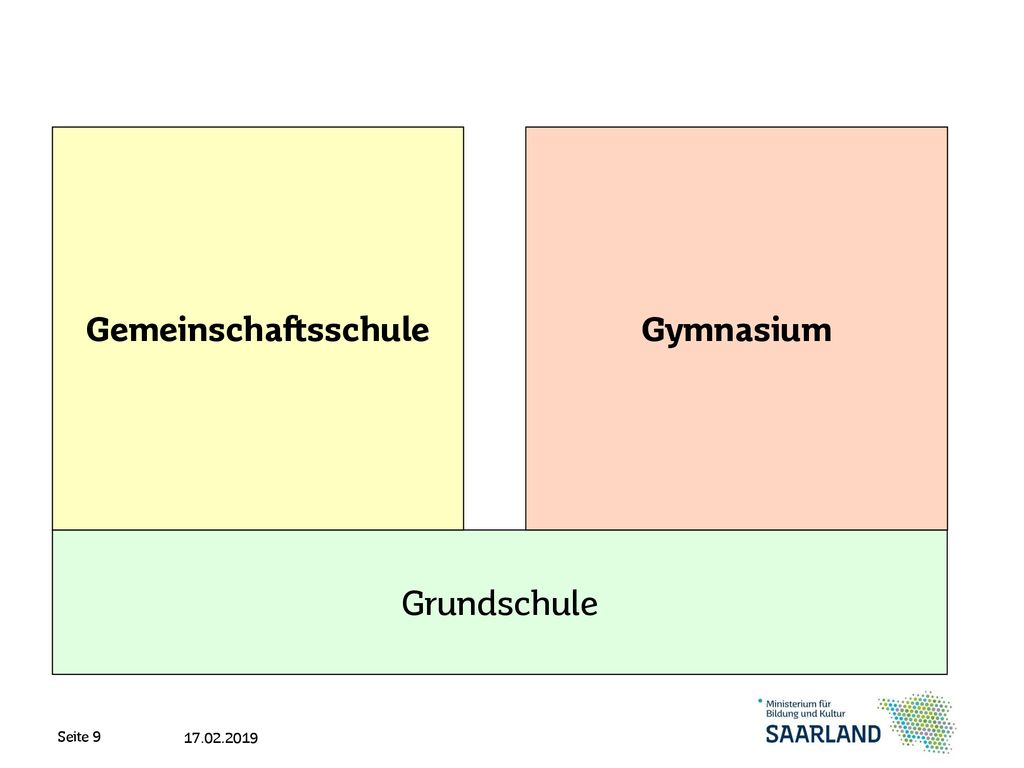 Gemeinschaftsschule

Gymnasium

Grundschule

Seite 9

17.02.2019

Ministerium für Bildung und Kultur

SAARLAND